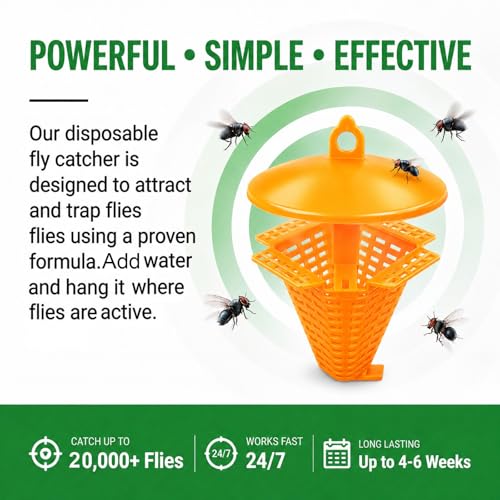 POWERFUL • SIMPLE • EFFECTIVE

Our disposable fly catcher is designed to attract and trap flies flies using a proven formula.Add water and hang it where flies are active.

CATCH UP TO
20,000+ Flies

24/7
WORKS FAST
24/7

LONG LASTING
Up to 4-6 Weeks